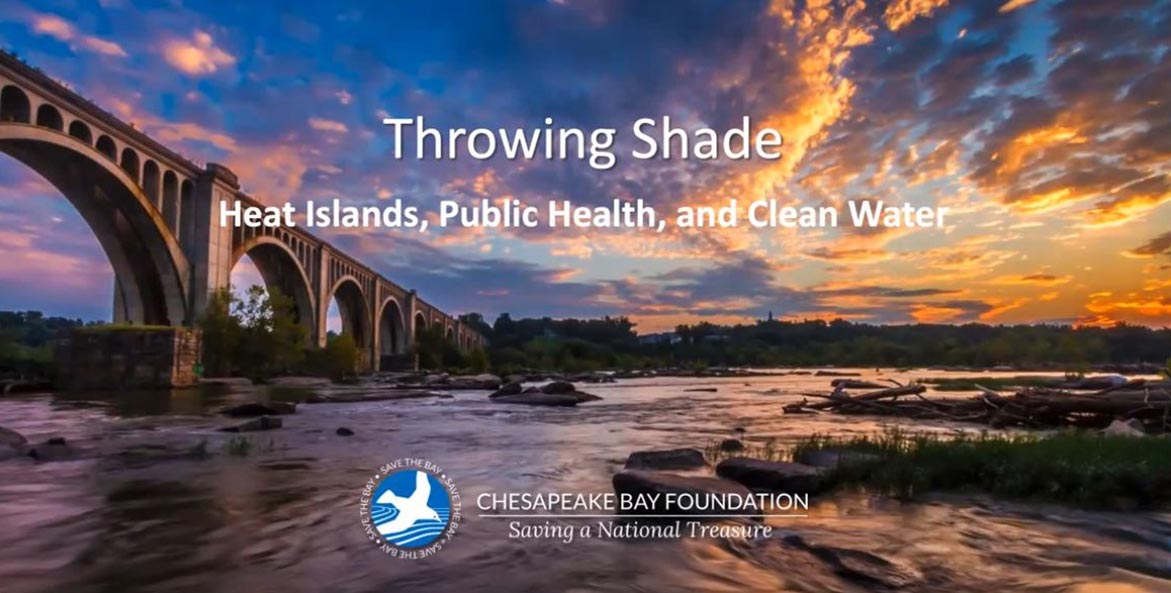 Throwing Shade

Heat Islands, Public Health, and Clean Water

SAVE THE BAY • SAVE THE BAY • SAVE THE BAY •

CHESAPEAKE BAY FOUNDATION

Saving a National Treasure